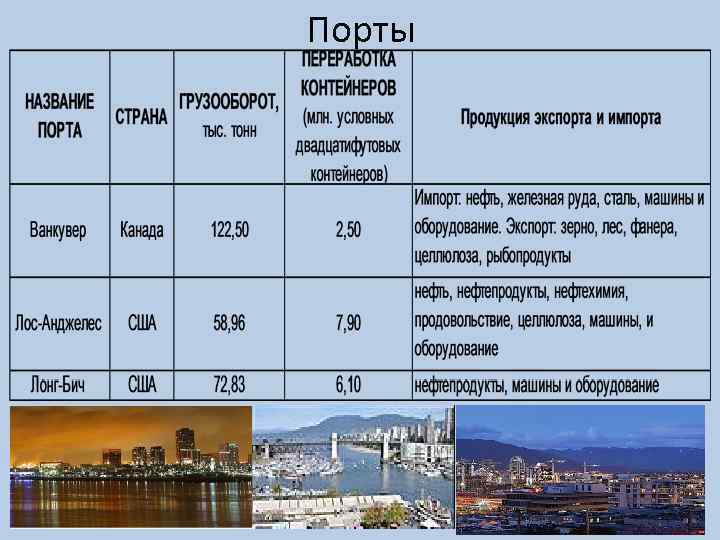 Порты

| НАЗВАНИЕ ПОРТА | СТРАНА | ГРУЗООБОРОТ, тыс. тонн | ПЕРЕРАБОТКА КОНТЕЙНЕРОВ (млн. условных двадцатифутовых контейнеров) | Продукция экспорта и импорта |
|---|---|---|---|---|
| Ванкувер | Канада | 122,50 | 2,50 | Импорт: нефть, железная руда, сталь, машины и оборудование. Экспорт: зерно, лес, фанера, целлюлоза, рыбопродукты |
| Лос-Анджелес | США | 58,96 | 7,90 | нефть, нефтепродукты, нефтехимия, продовольствие, целлюлоза, машины, и оборудование |
| Лонг-Бич | США | 72,83 | 6,10 | нефтепродукты, машины и оборудование |